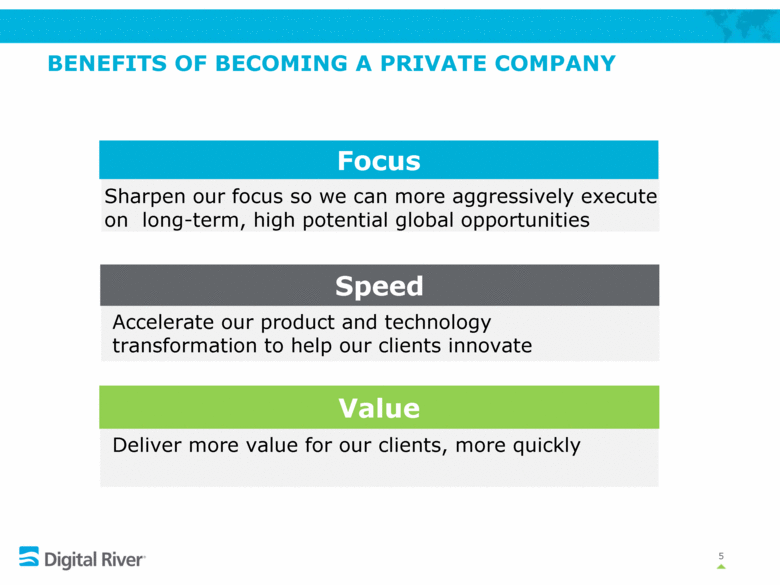 BENEFITS OF BECOMING A PRIVATE COMPANY

Focus

Sharpen our focus so we can more aggressively execute on long-term, high potential global opportunities

Speed

Accelerate our product and technology transformation to help our clients innovate

Value

Deliver more value for our clients, more quickly

Digital River

5